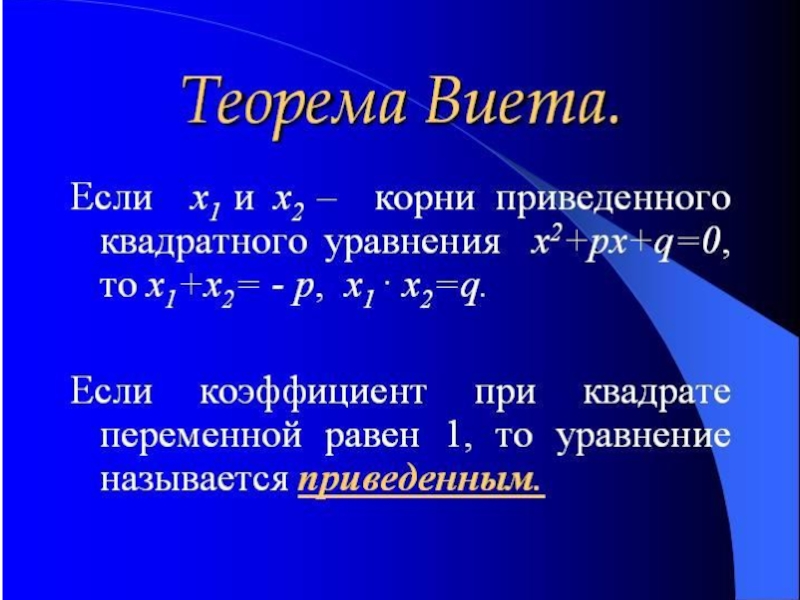 Теорема Виета.

Если $x_1$ и $x_2$ – корни приведенного квадратного уравнения $x^2+px+q=0$, то $x_1+x_2= - p$, $x_1 \cdot x_2=q$.

Если коэффициент при квадрате переменной равен 1, то уравнение называется приведенным.